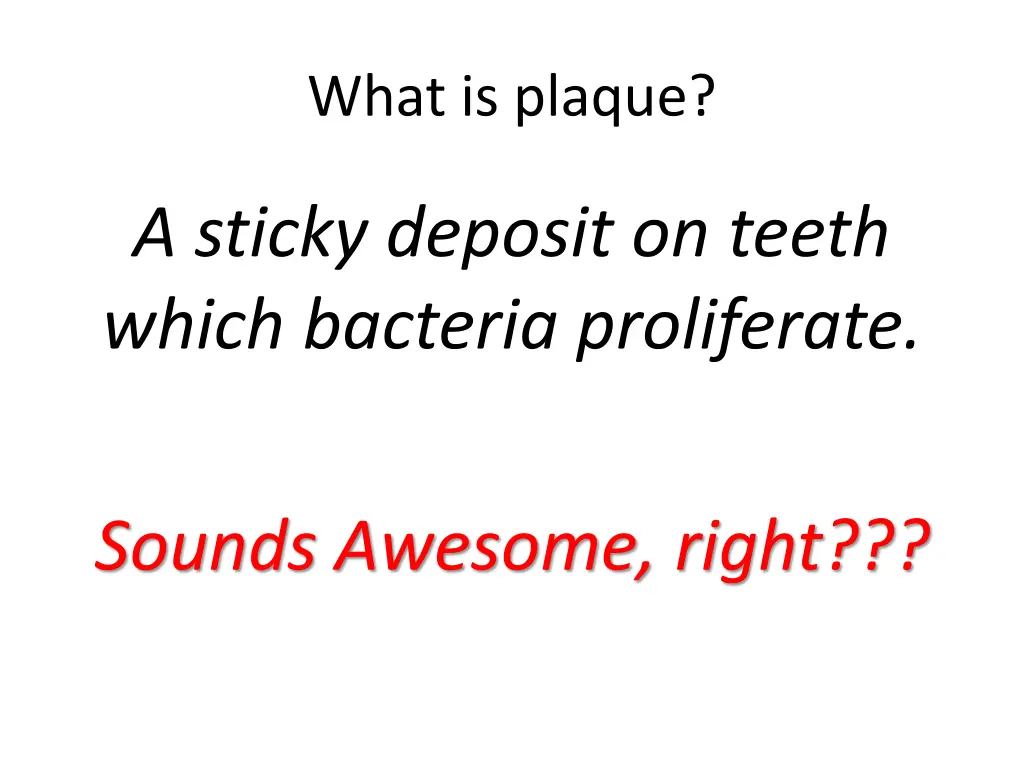 What is plaque?

A sticky deposit on teeth which bacteria proliferate.

Sounds Awesome, right???